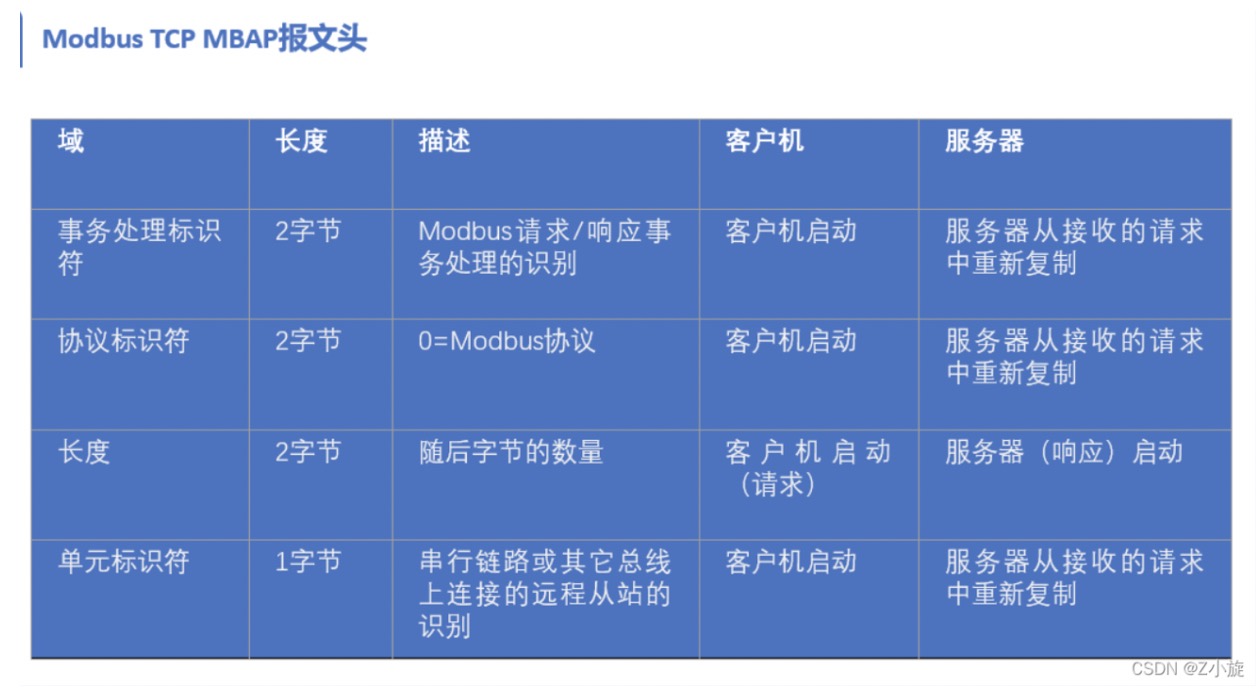 Modbus TCP MBAP报文头

| 域 | 长度 | 描述 | 客户机 | 服务器 |
|---|---|---|---|---|
| 事务处理标识符 | 2字节 | Modbus请求/响应事务处理的识别 | 客户机启动 | 服务器从接收的请求中重新复制 |
| 协议标识符 | 2字节 | 0=Modbus协议 | 客户机启动 | 服务器从接收的请求中重新复制 |
| 长度 | 2字节 | 随后字节的数量 | 客户机启动（请求） | 服务器（响应）启动 |
| 单元标识符 | 1字节 | 串行链路或其它总线上连接的远程从站的识别 | 客户机启动 | 服务器从接收的请求中重新复制 |

CSDN @Z小旋